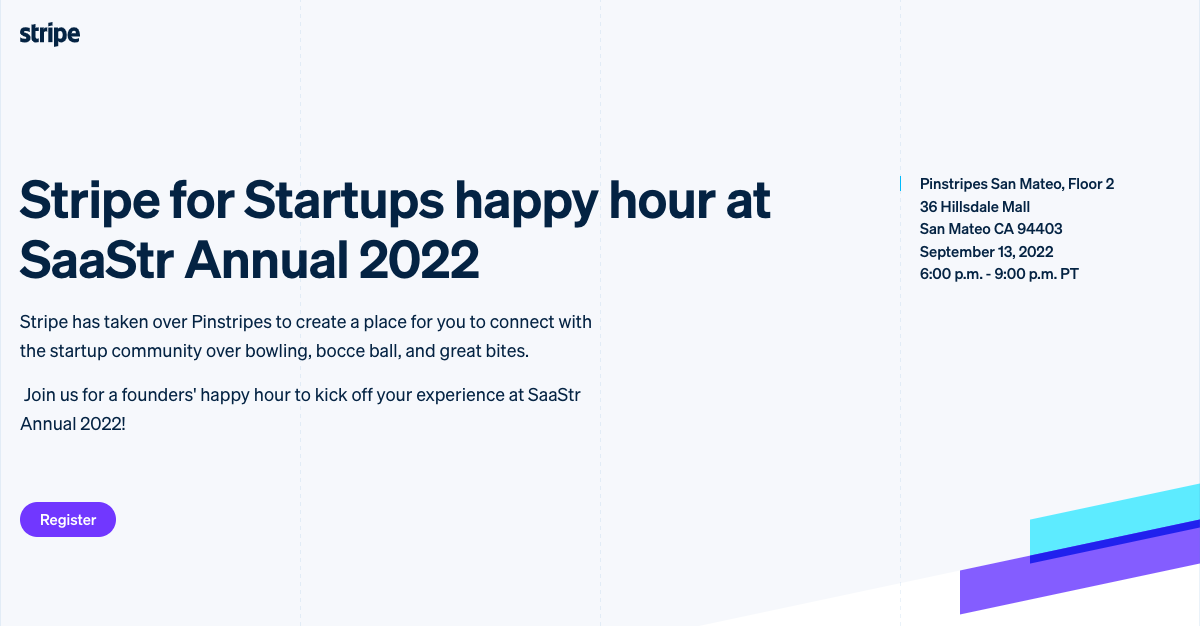 stripe

Stripe for Startups happy hour at SaaStr Annual 2022

Stripe has taken over Pinstripes to create a place for you to connect with the startup community over bowling, bocce ball, and great bites.

Join us for a founders' happy hour to kick off your experience at SaaStr Annual 2022!

Register

Pinstripes San Mateo, Floor 2
36 Hillsdale Mall
San Mateo CA 94403
September 13, 2022
6:00 p.m. - 9:00 p.m. PT